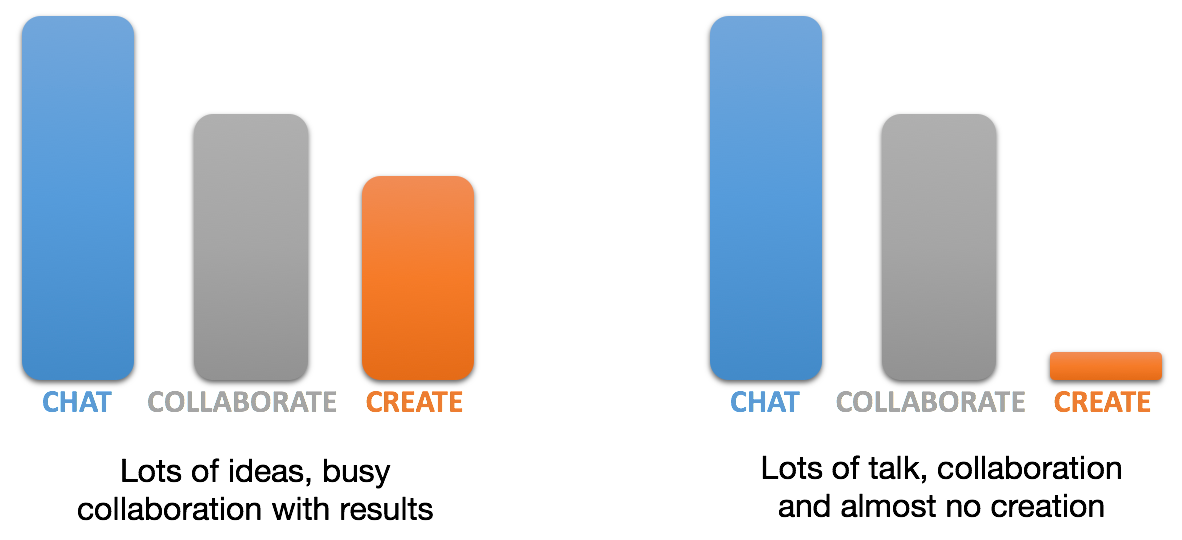 CHAT COLLABORATE CREATE

Lots of ideas, busy collaboration with results

CHAT COLLABORATE CREATE

Lots of talk, collaboration and almost no creation